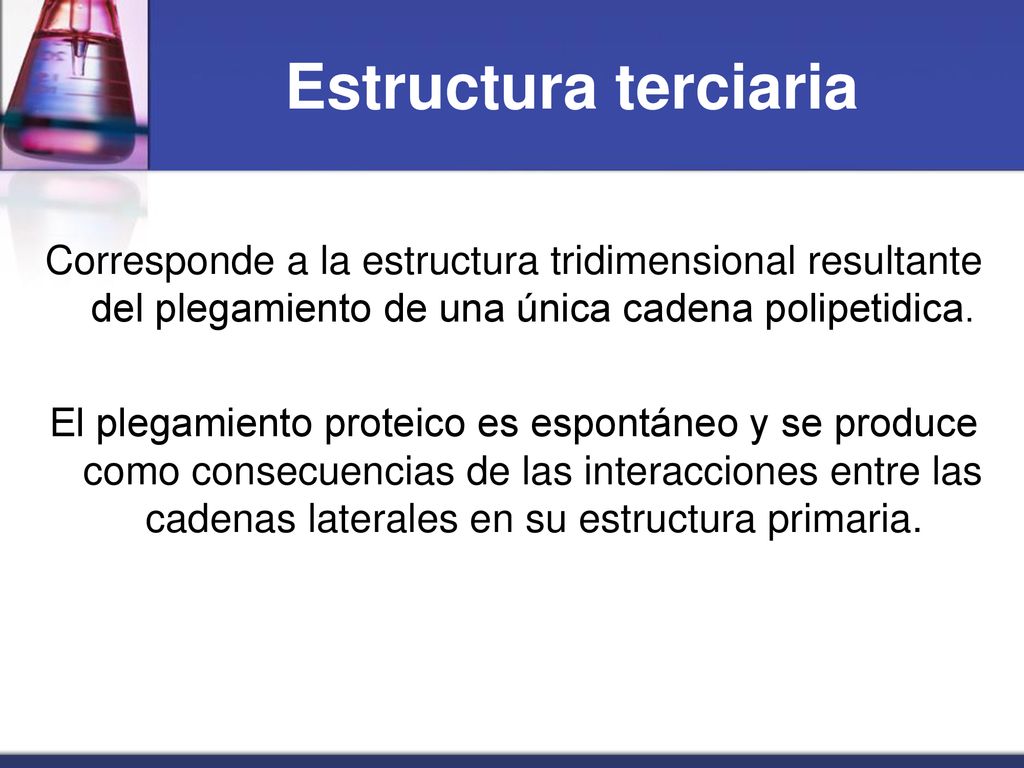 Estructura terciaria

Corresponde a la estructura tridimensional resultante del plegamiento de una única cadena polipetidica.

El plegamiento proteico es espontáneo y se produce como consecuencias de las interacciones entre las cadenas laterales en su estructura primaria.